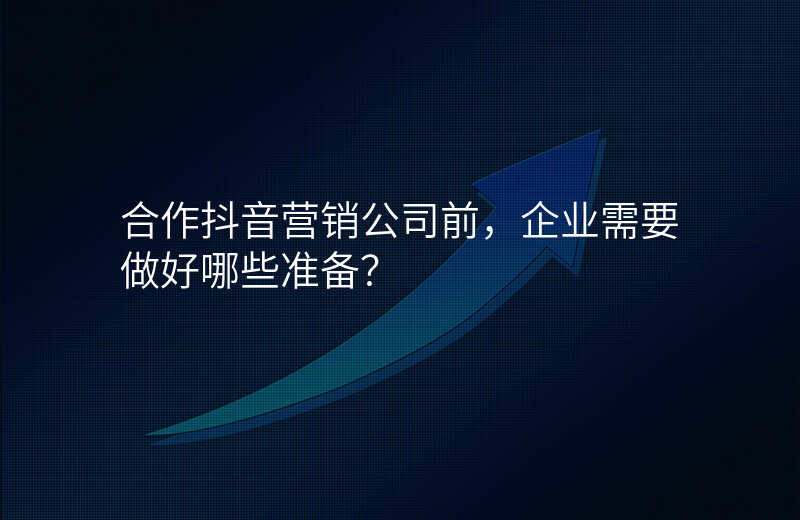 合作抖音营销公司前，企业需要做好哪些准备?